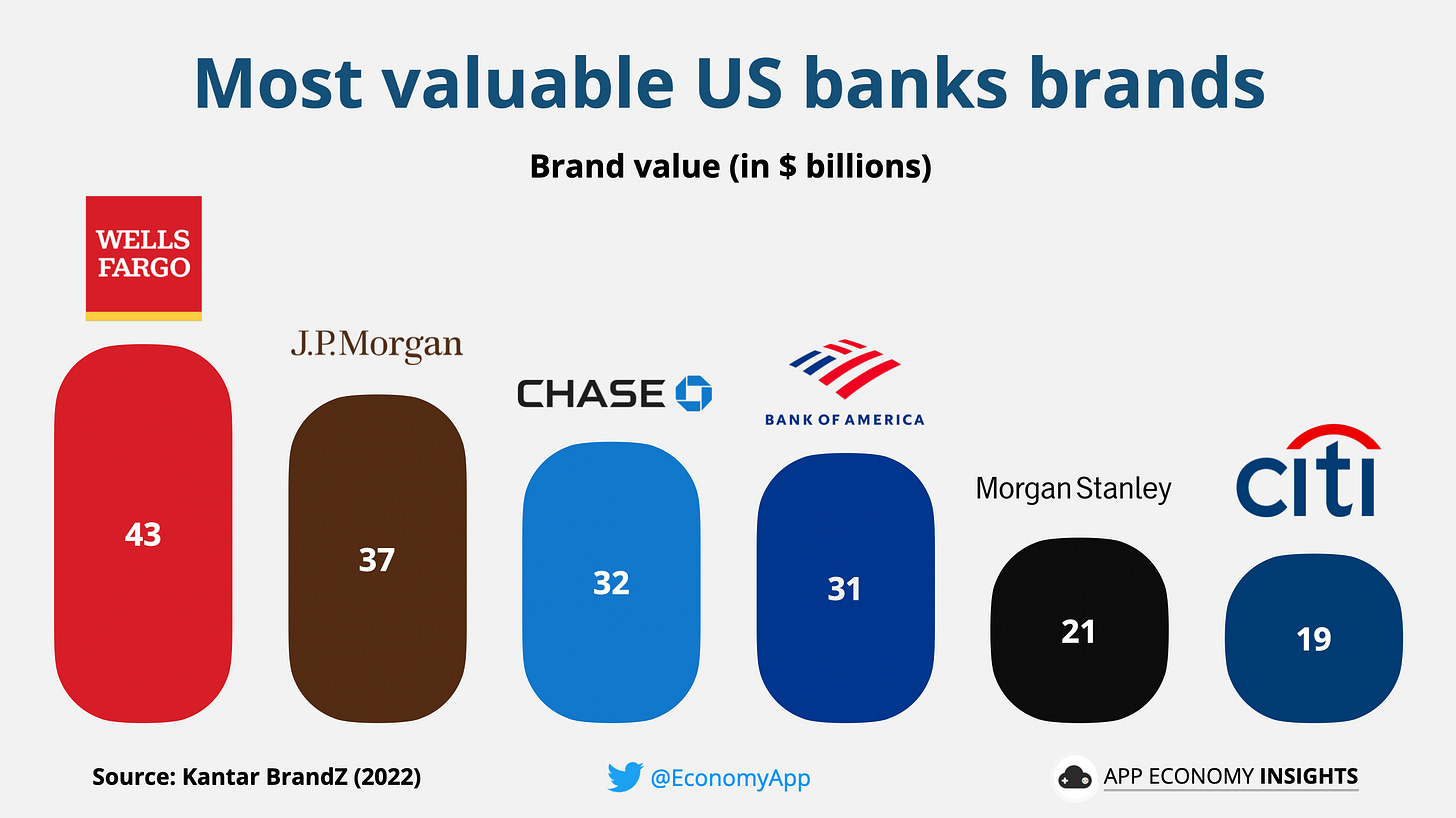 Most valuable US banks brands

Brand value (in $ billions)

WELLS FARGO

43

J.P.Morgan

37

CHASE

32

BANK OF AMERICA

31

Morgan Stanley

21

citi

19

Source: Kantar BrandZ (2022)

@EconomyApp

APP ECONOMY INSIGHTS